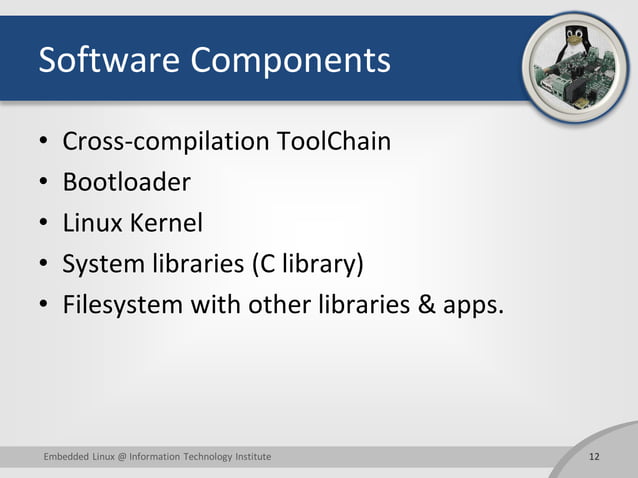 Software Components

• Cross-compilation ToolChain
• Bootloader
• Linux Kernel
• System libraries (C library)
• Filesystem with other libraries & apps.

Embedded Linux @ Information Technology Institute

12